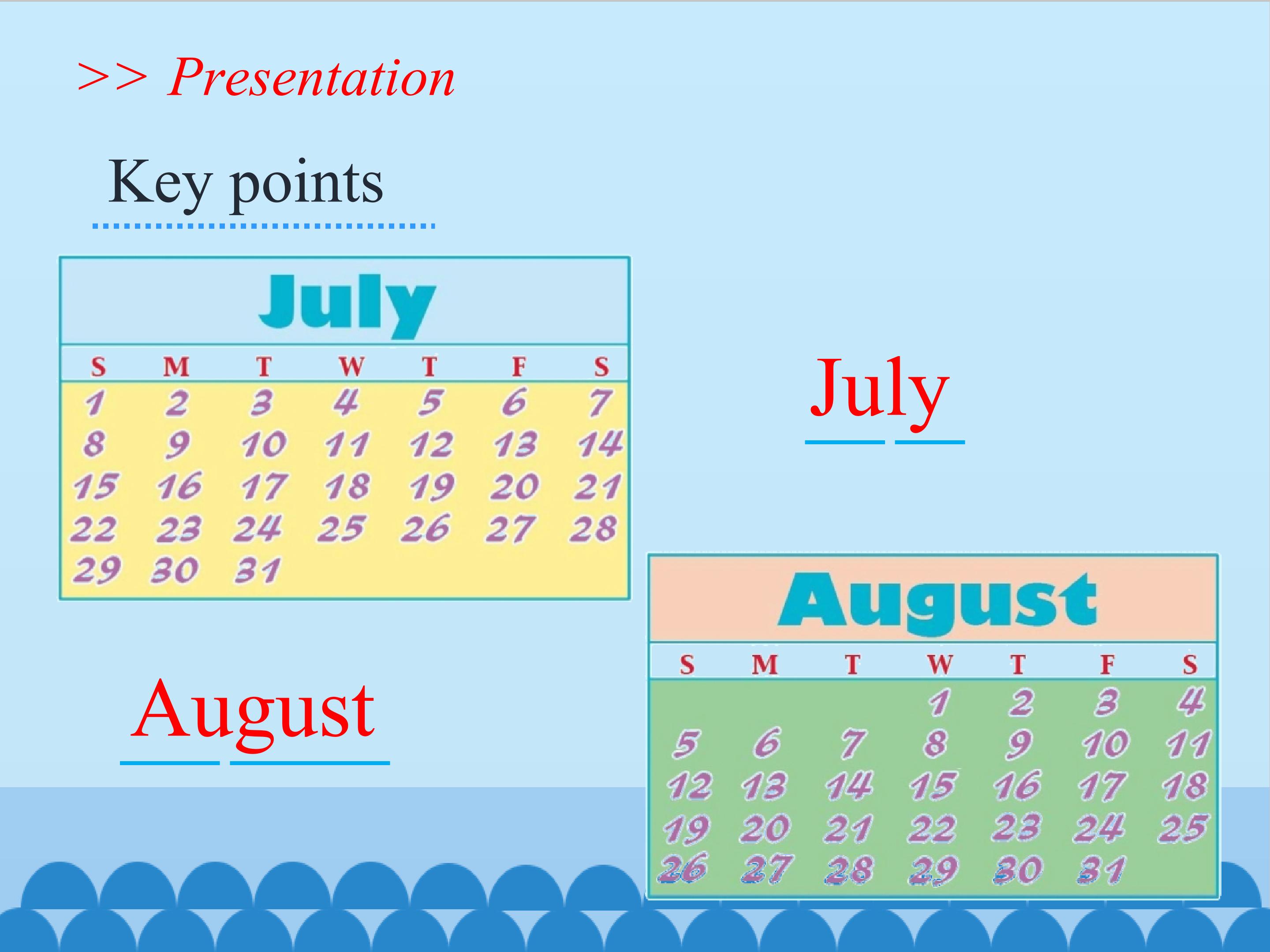 >> Presentation

Key points

July

| S | M | T | W | T | F | S |
|---|---|---|---|---|---|---|
| 1 | 2 | 3 | 4 | 5 | 6 | 7 |
| 8 | 9 | 10 | 11 | 12 | 13 | 14 |
| 15 | 16 | 17 | 18 | 19 | 20 | 21 |
| 22 | 23 | 24 | 25 | 26 | 27 | 28 |
| 29 | 30 | 31 | | | | |

July

August

August

| S | M | T | W | T | F | S |
|---|---|---|---|---|---|---|
| | | | 1 | 2 | 3 | 4 |
| 5 | 6 | 7 | 8 | 9 | 10 | 11 |
| 12 | 13 | 14 | 15 | 16 | 17 | 18 |
| 19 | 20 | 21 | 22 | 23 | 24 | 25 |
| 26 | 27 | 28 | 29 | 30 | 31 | |